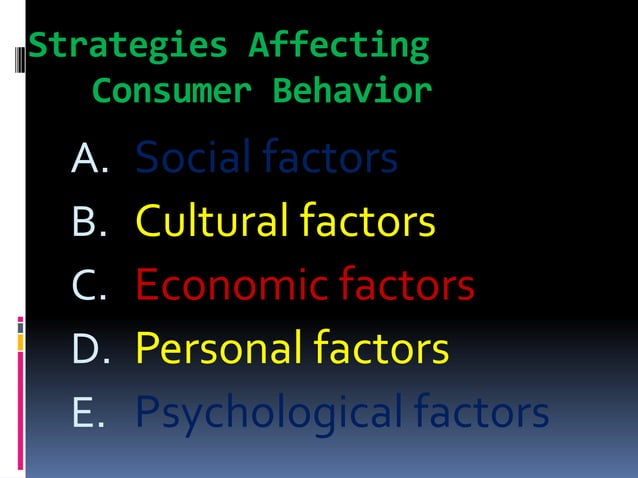 Strategies Affecting Consumer Behavior

A. Social factors
B. Cultural factors
C. Economic factors
D. Personal factors
E. Psychological factors